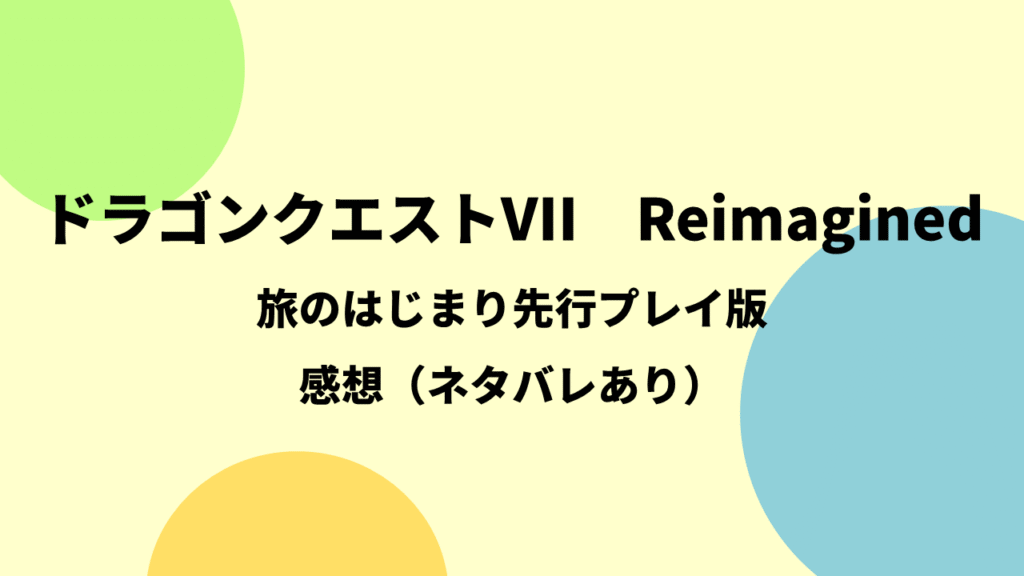 ドラゴンクエストVII　Reimagined

旅のはじまり先行プレイ版

感想（ネタバレあり）